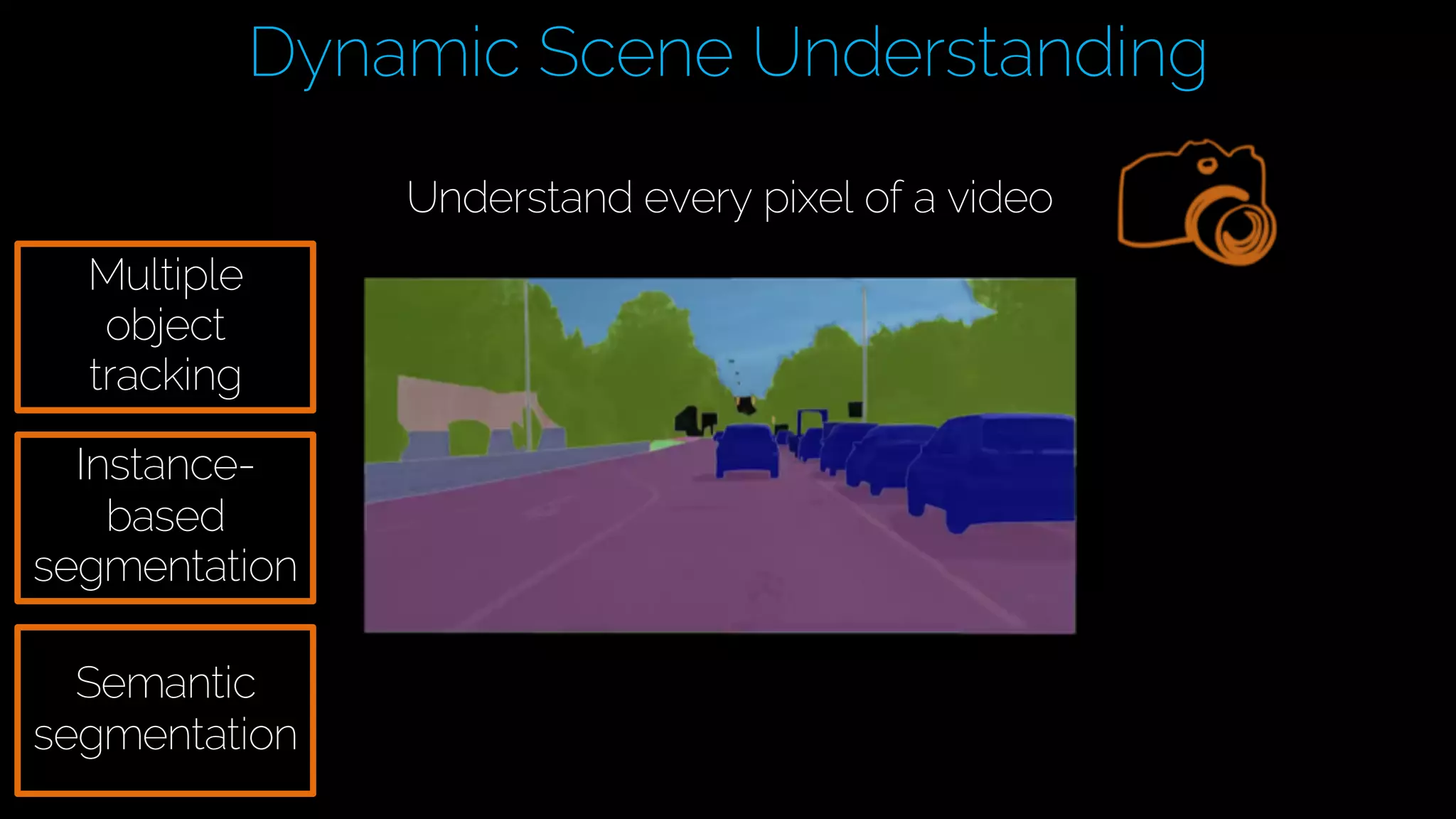 Dynamic Scene Understanding

Understand every pixel of a video

Multiple object tracking

Instance-based segmentation

Semantic segmentation